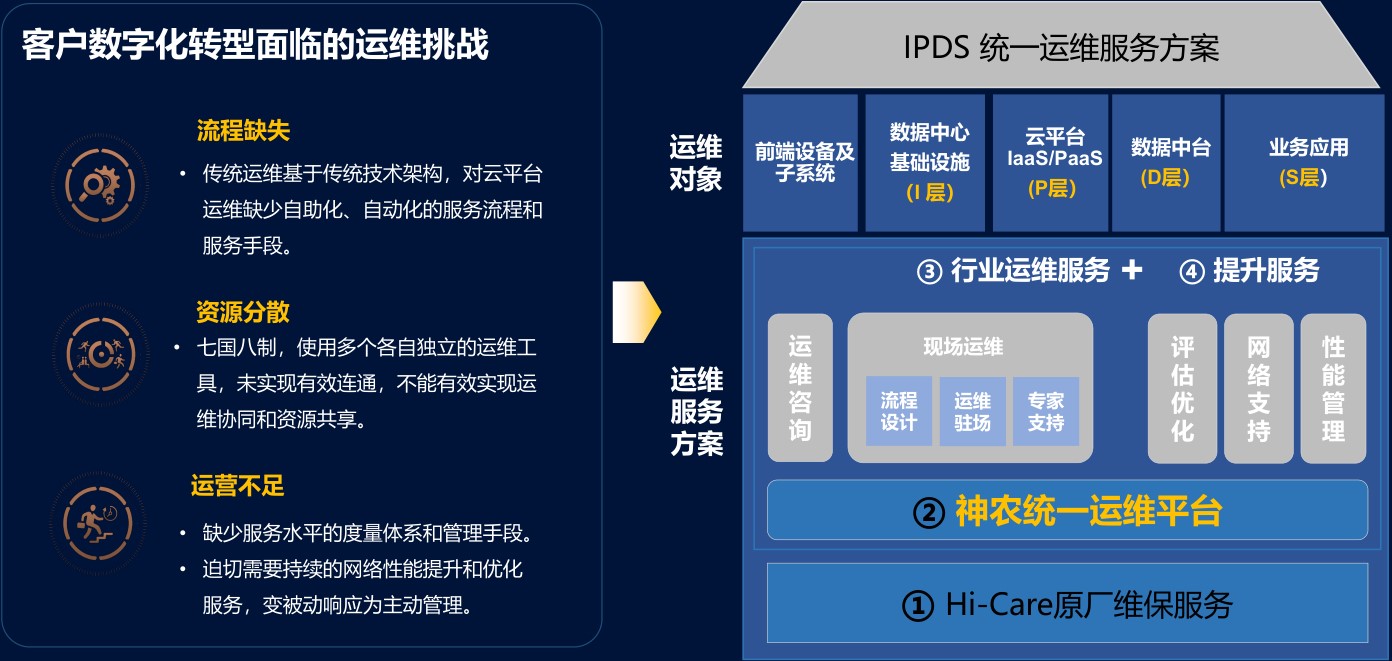 客户数字化转型面临的运维挑战

流程缺失

• 传统运维基于传统技术架构，对云平台运维缺少自助化、自动化的服务流程和服务手段。

资源分散

• 七国八制，使用多个各自独立的运维工具，未实现有效连通，不能有效实现运维协同和资源共享。

运营不足

• 缺少服务水平的度量体系和管理手段。
• 迫切需要持续的网络性能提升和优化服务，变被动响应为主动管理。

IPDS 统一运维服务方案

运维对象

前端设备及子系统

数据中心基础设施 (I 层)

云平台 IaaS/PaaS (P层)

数据中台 (D层)

业务应用 (S层)

运维服务方案

③ 行业运维服务 + ④ 提升服务

运维咨询

现场运维

流程设计

运维驻场

专家支持

评估优化

网络支持

性能管理

② 神农统一运维平台

① Hi-Care原厂维保服务